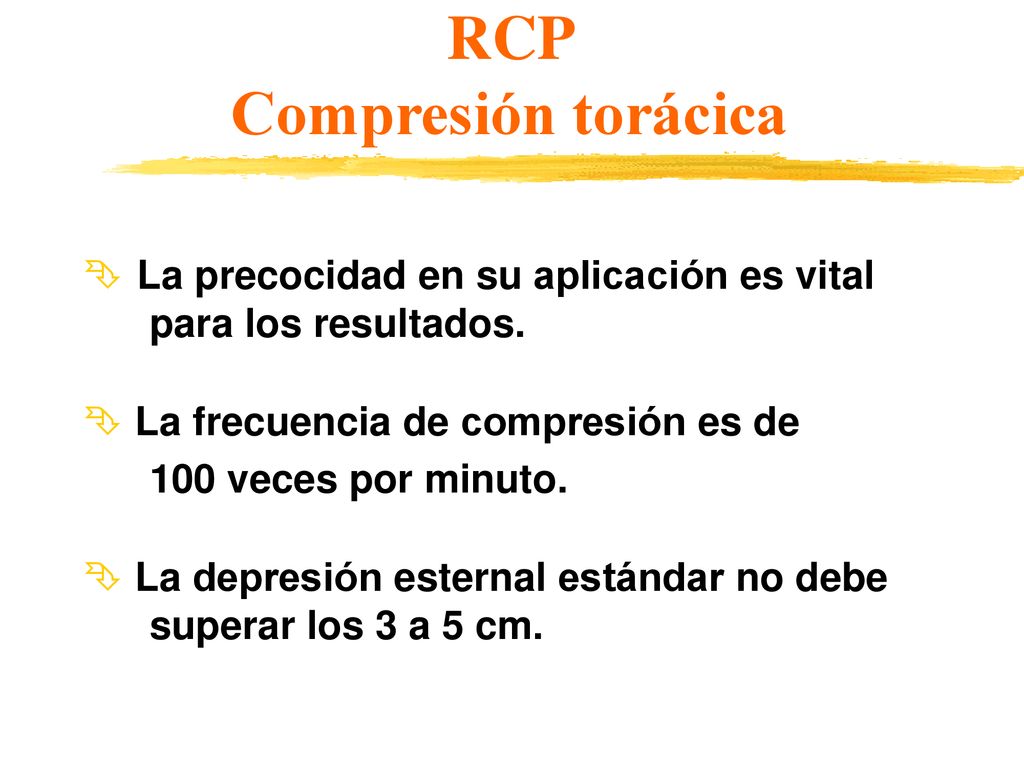 RCP
Compresión torácica

La precocidad en su aplicación es vital para los resultados.

La frecuencia de compresión es de 100 veces por minuto.

La depresión esternal estándar no debe superar los 3 a 5 cm.